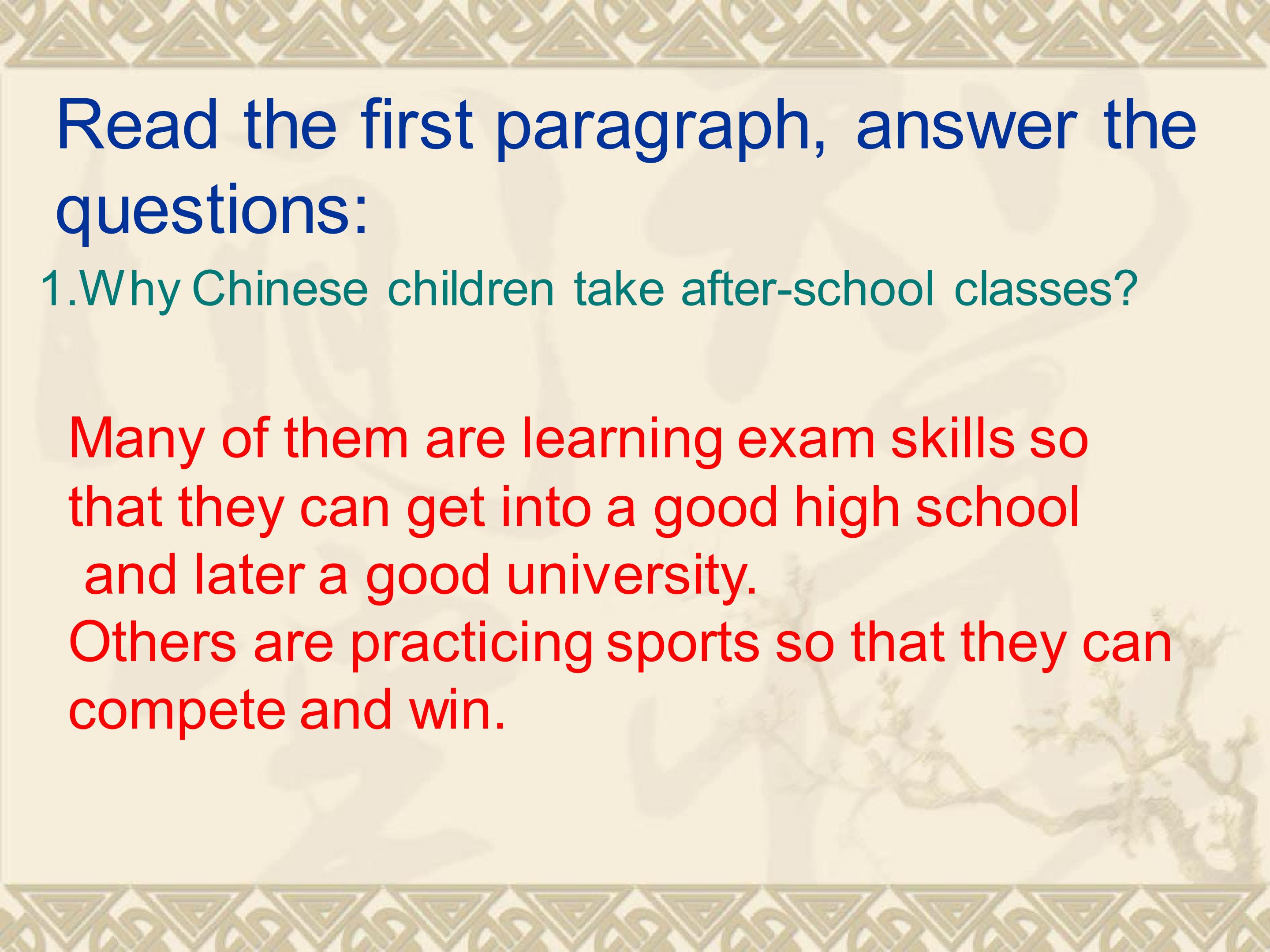 Read the first paragraph, answer the questions:

1.Why Chinese children take after-school classes?

Many of them are learning exam skills so that they can get into a good high school and later a good university.
Others are practicing sports so that they can compete and win.